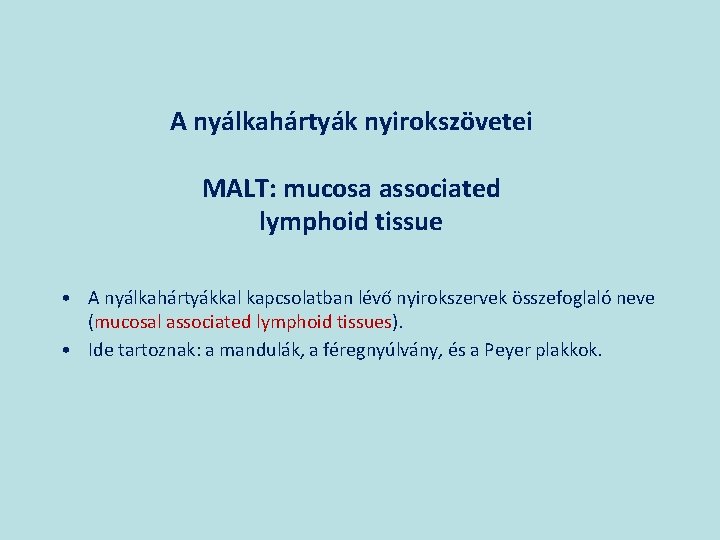 A nyálkahártyák nyirokszövetei

MALT: mucosa associated lymphoid tissue

• A nyálkahártyákkal kapcsolatban lévő nyirokszervek összefoglaló neve (mucosal associated lymphoid tissues).
• Ide tartoznak: a mandulák, a féregnyúlvány, és a Peyer plakkok.